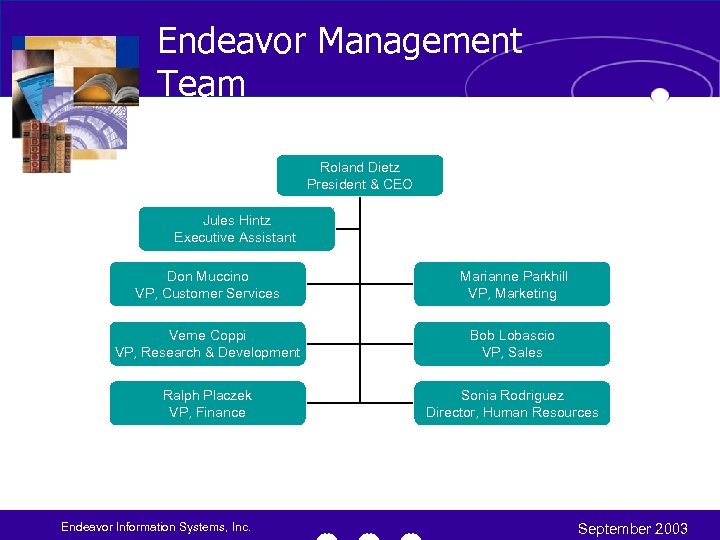 Endeavor Management Team

Roland Dietz
President & CEO

Jules Hintz
Executive Assistant

Don Muccino
VP, Customer Services

Marianne Parkhill
VP, Marketing

Verne Coppi
VP, Research & Development

Bob Lobascio
VP, Sales

Ralph Placzek
VP, Finance

Sonia Rodriguez
Director, Human Resources

Endeavor Information Systems, Inc.

September 2003